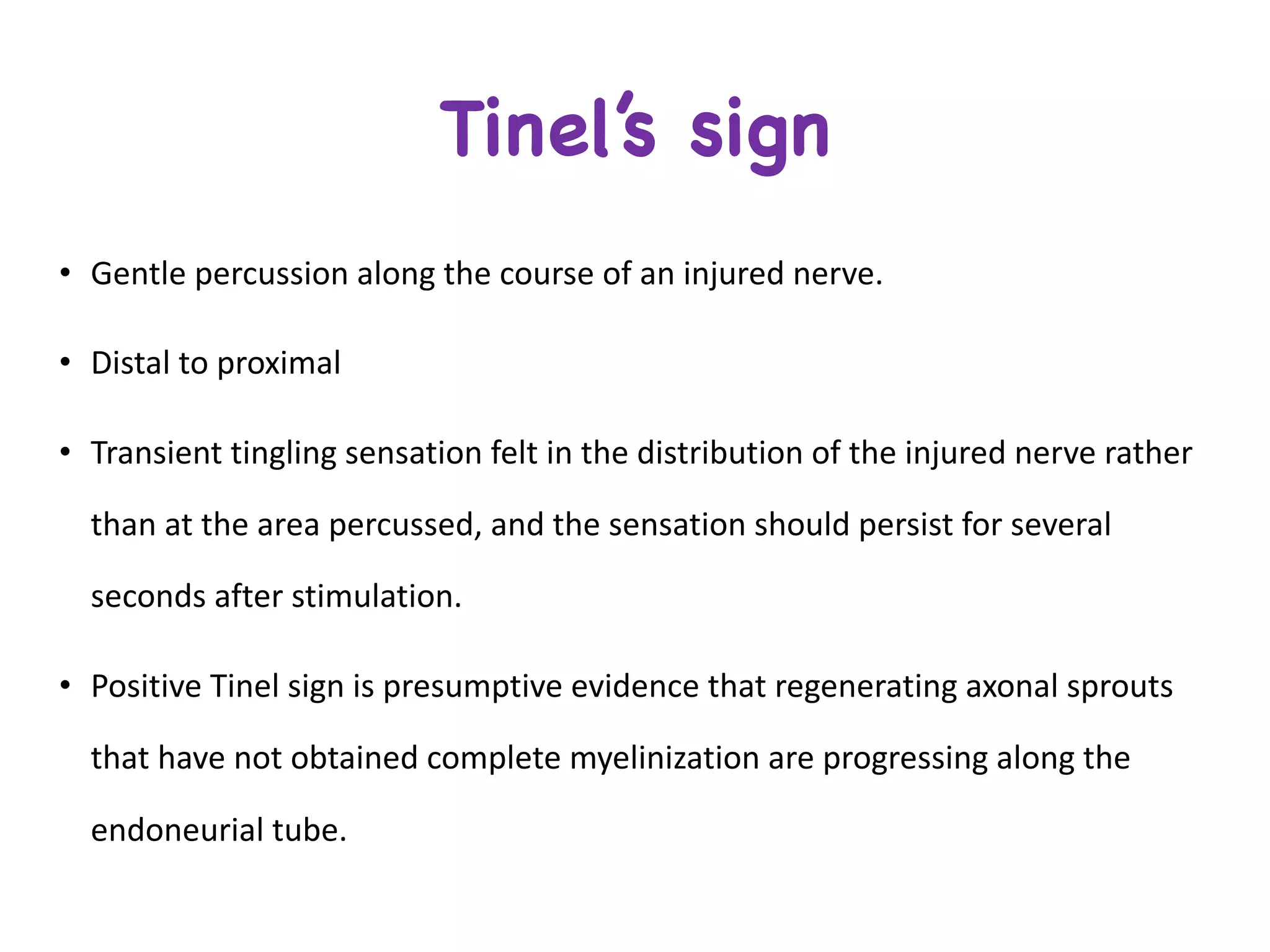 Tinel's sign

• Gentle percussion along the course of an injured nerve.

• Distal to proximal

• Transient tingling sensation felt in the distribution of the injured nerve rather than at the area percussed, and the sensation should persist for several seconds after stimulation.

• Positive Tinel sign is presumptive evidence that regenerating axonal sprouts that have not obtained complete myelinization are progressing along the endoneurial tube.